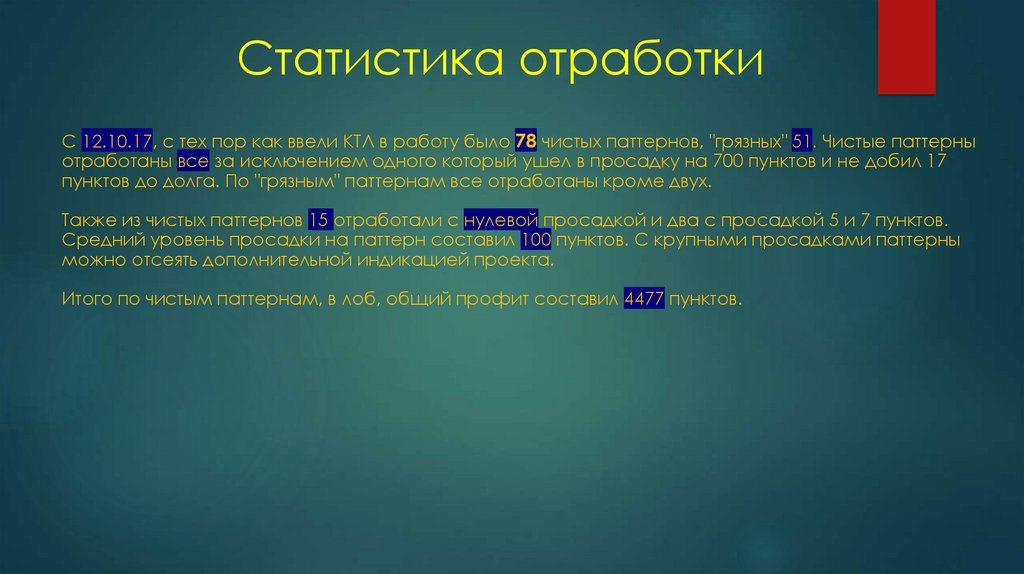 Статистика отработки

С 12.10.17, с тех пор как ввели КТЛ в работу было 78 чистых паттернов, "грязных" 51. Чистые паттерны отработаны все за исключением одного который ушел в просадку на 700 пунктов и не добил 17 пунктов до долга. По "грязным" паттернам все отработаны кроме двух.

Также из чистых паттернов 15 отработали с нулевой просадкой и два с просадкой 5 и 7 пунктов. Средний уровень просадки на паттерн составил 100 пунктов. С крупными просадками паттерны можно отсеять дополнительной индикацией проекта.

Итого по чистым паттернам, в лоб, общий профит составил 4477 пунктов.